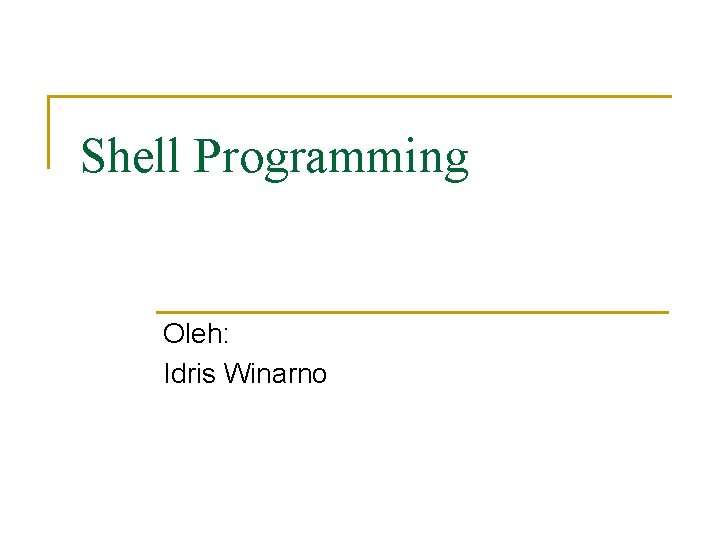 Shell Programming

Oleh:
Idris Winarno